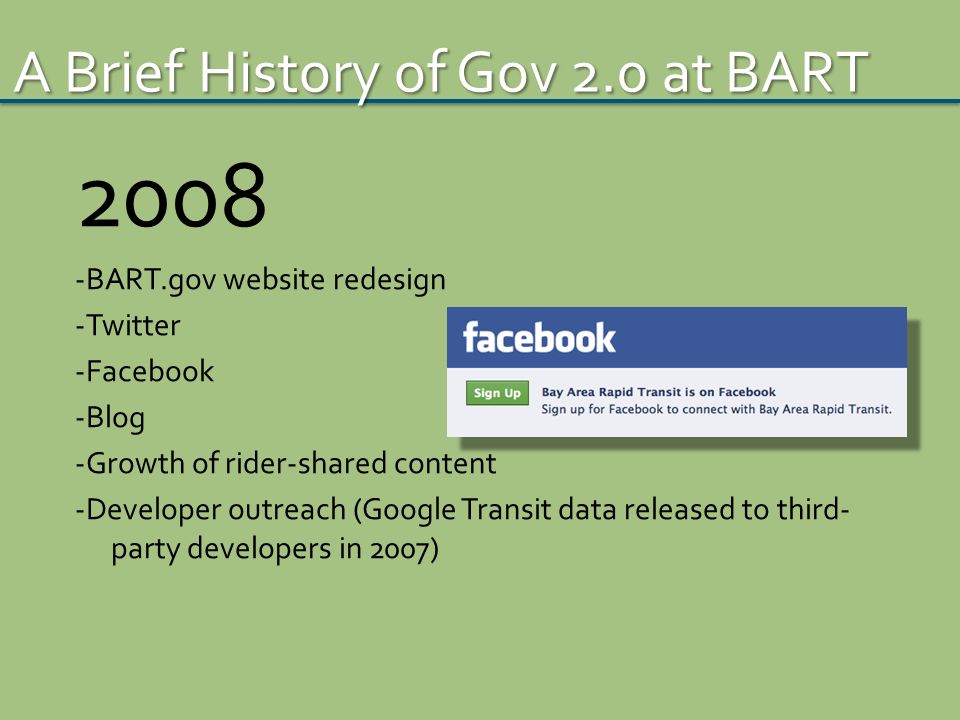 A Brief History of Gov 2.0 at BART

2008

-BART.gov website redesign
-Twitter
-Facebook
-Blog
-Growth of rider-shared content
-Developer outreach (Google Transit data released to third-party developers in 2007)

facebook

Sign Up Bay Area Rapid Transit is on Facebook
Sign up for Facebook to connect with Bay Area Rapid Transit.